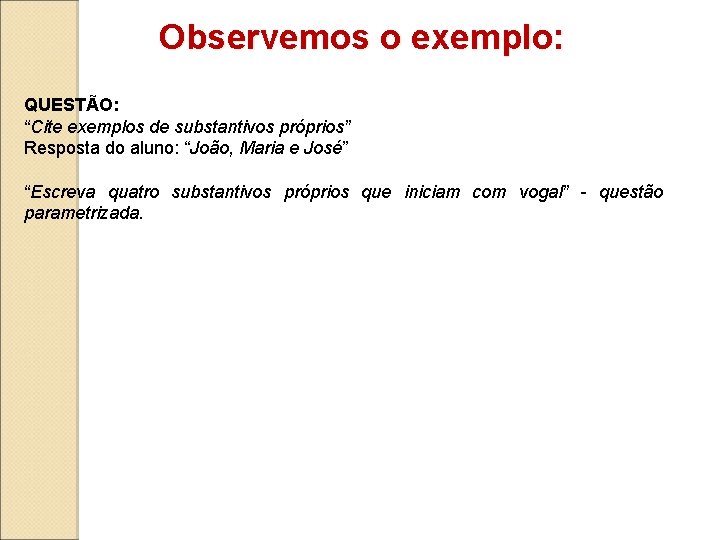 Observemos o exemplo:

QUESTÃO:
“Cite exemplos de substantivos próprios”
Resposta do aluno: “João, Maria e José”

“Escreva quatro substantivos próprios que iniciam com vogal” - questão parametrizada.